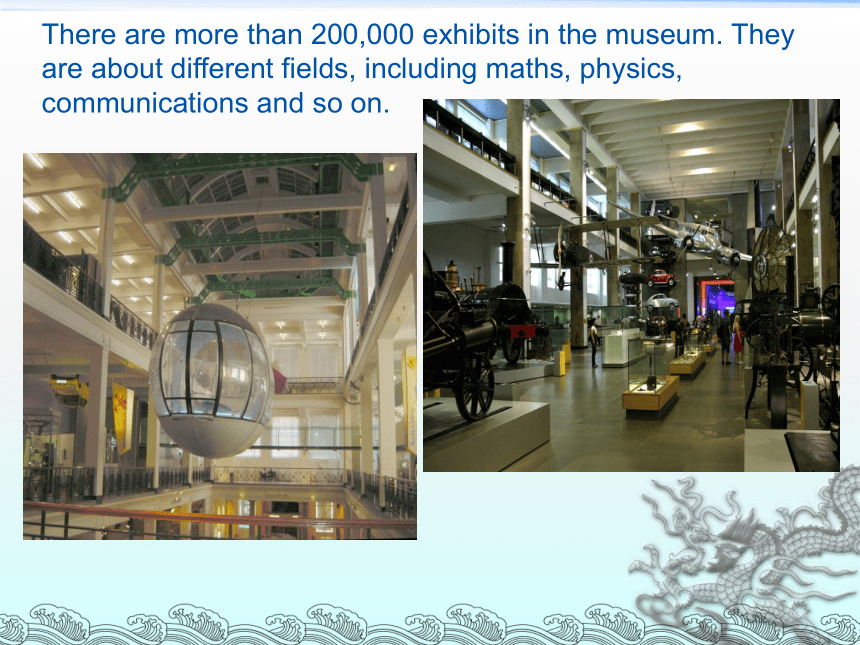 There are more than 200,000 exhibits in the museum. They are about different fields, including maths, physics, communications and so on.